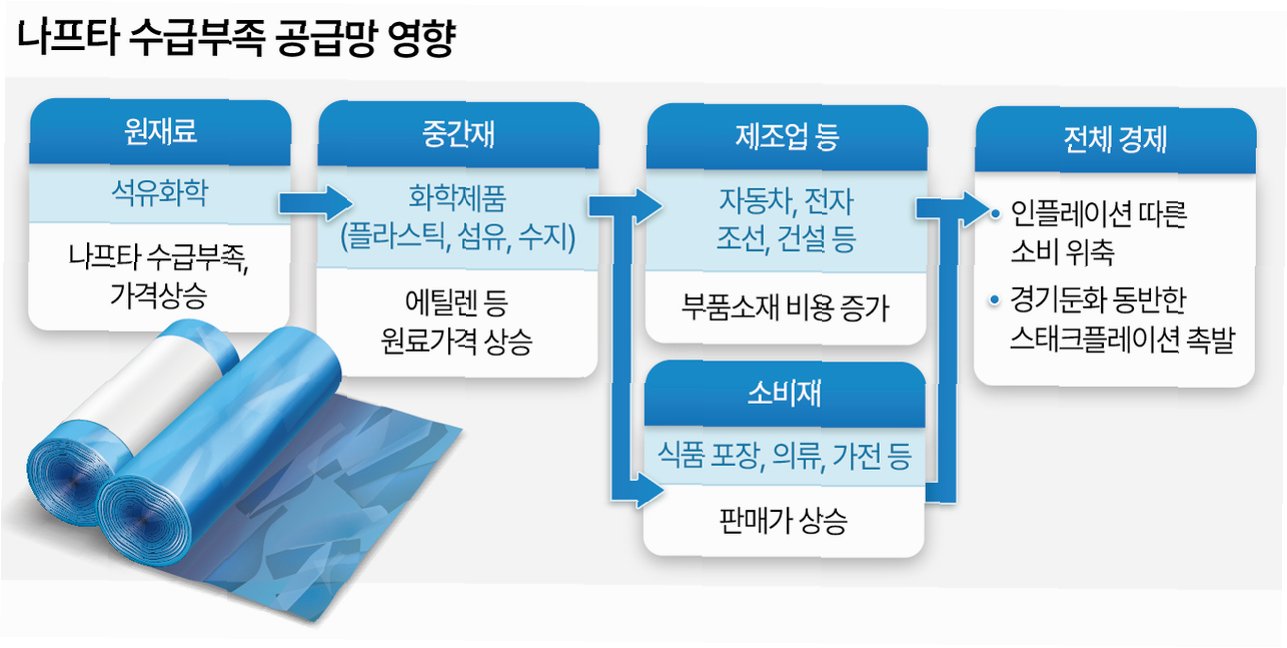 나프타 수급부족 공급망 영향

원재료

석유화학

나프타 수급부족, 가격상승

중간재

화학제품 (플라스틱, 섬유, 수지)

에틸렌 등 원료가격 상승

제조업 등

자동차, 전자 조선, 건설 등

부품소재 비용 증가

소비재

식품 포장, 의류, 가전 등

판매가 상승

전체 경제

• 인플레이션 따른 소비 위축

• 경기둔화 동반한 스태크플레이션 촉발